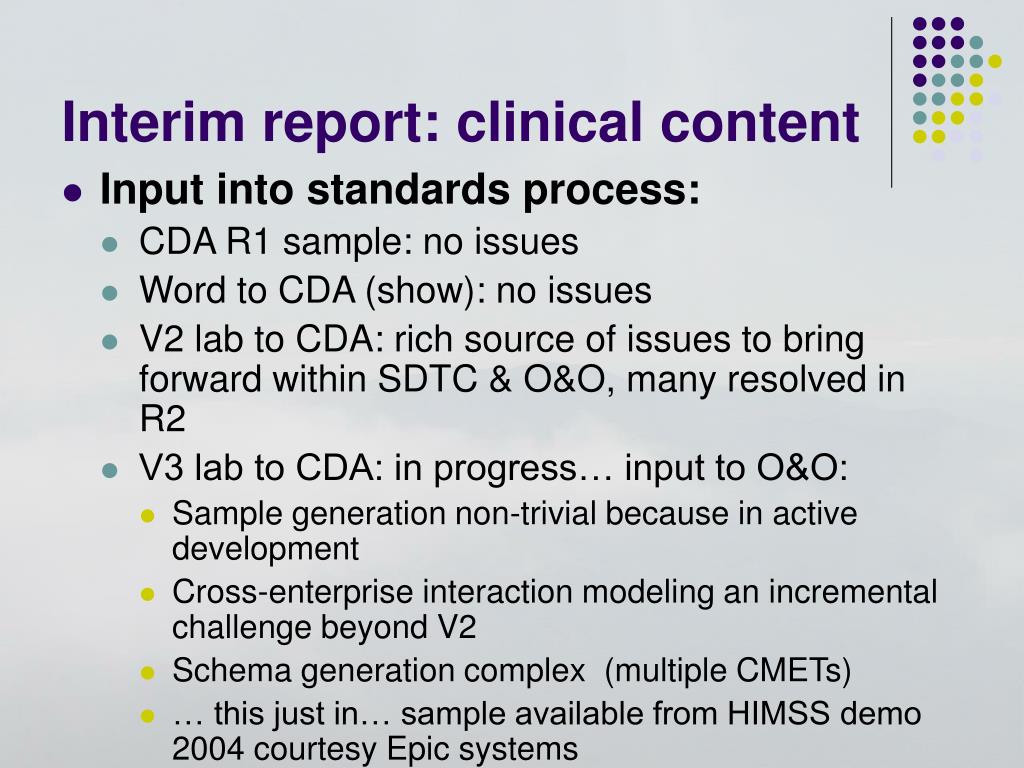 Interim report: clinical content

- Input into standards process:
  - CDA R1 sample: no issues
  - Word to CDA (show): no issues
  - V2 lab to CDA: rich source of issues to bring forward within SDTC & O&O, many resolved in R2
  - V3 lab to CDA: in progress… input to O&O:
    - Sample generation non-trivial because in active development
    - Cross-enterprise interaction modeling an incremental challenge beyond V2
    - Schema generation complex (multiple CMETs)
    - … this just in… sample available from HIMSS demo 2004 courtesy Epic systems